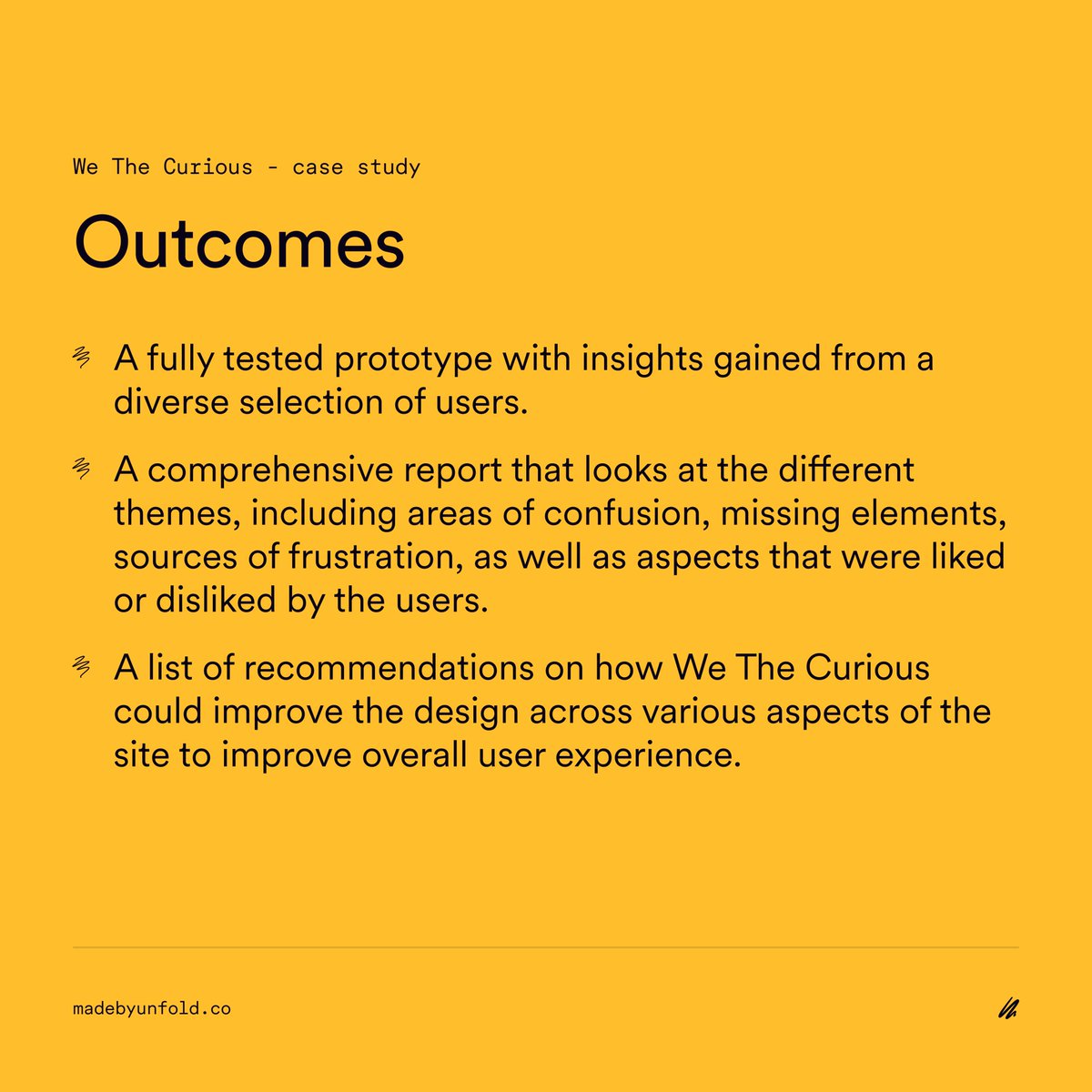 We The Curious - case study

Outcomes

A fully tested prototype with insights gained from a diverse selection of users.

A comprehensive report that looks at the different themes, including areas of confusion, missing elements, sources of frustration, as well as aspects that were liked or disliked by the users.

A list of recommendations on how We The Curious could improve the design across various aspects of the site to improve overall user experience.

madebyunfold.co